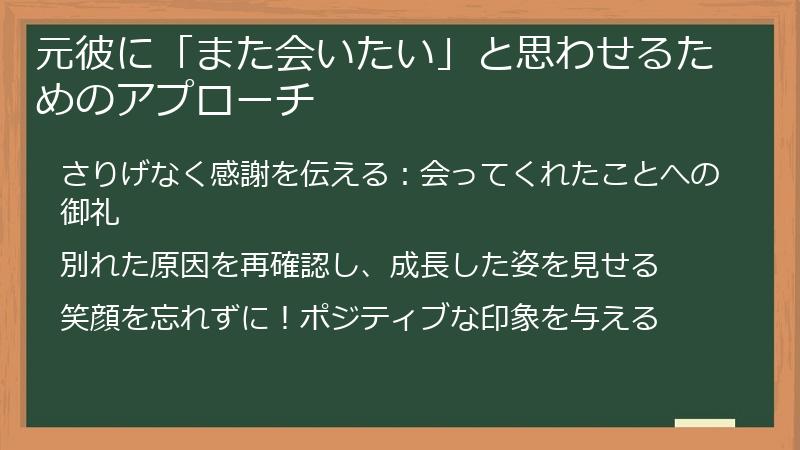 元彼に「また会いたい」と思わせるためのアプローチ

さりげなく感謝を伝える：会ってくれたことへの御礼

別れた原因を再確認し、成長した姿を見せる

笑顔を忘れずに！ポジティブな印象を与える